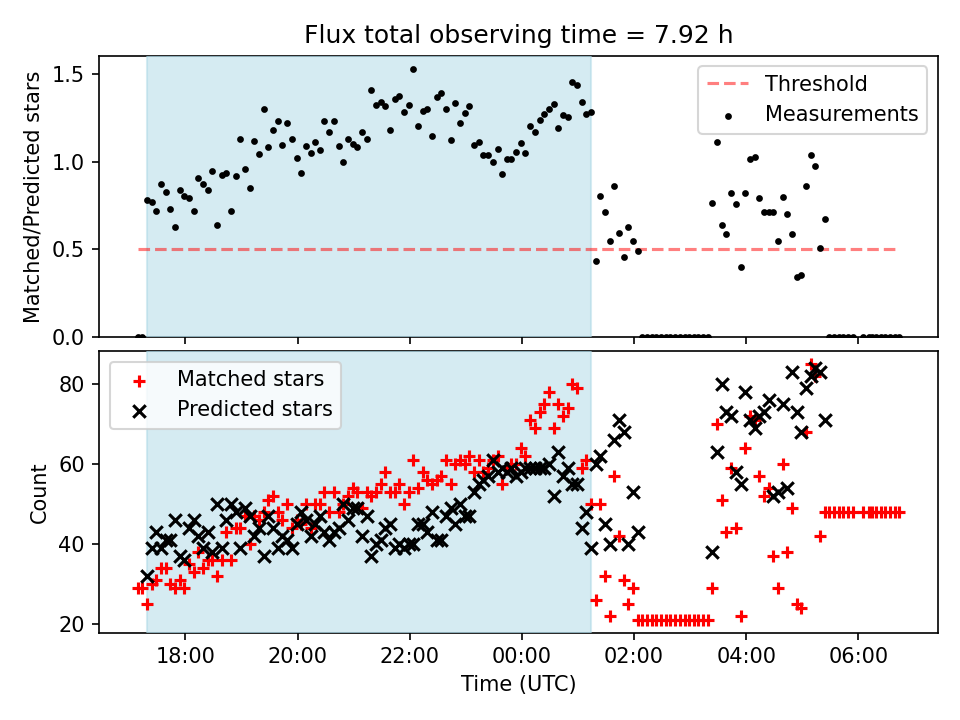 Flux total observing time = 7.92 h

Matched/Predicted stars

1.5
1.0
0.5
0.0

Threshold
Measurements

Count

80
60
40
20

Matched stars
Predicted stars

18:00
20:00
22:00
00:00
02:00
04:00
06:00

Time (UTC)